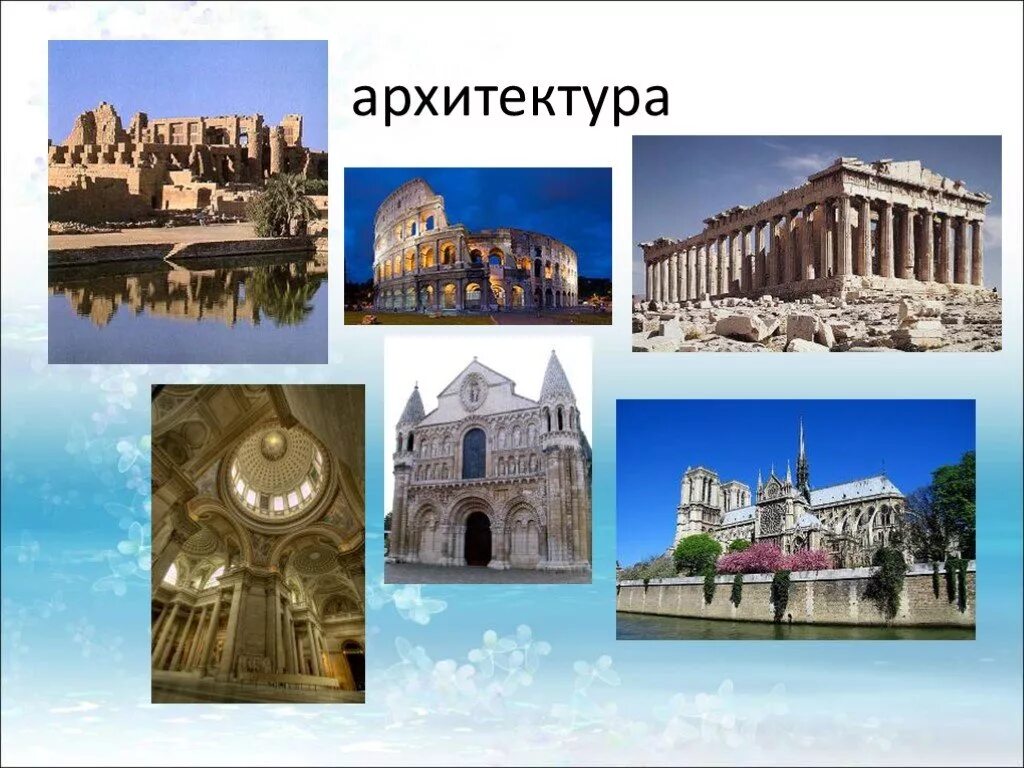 архитектура